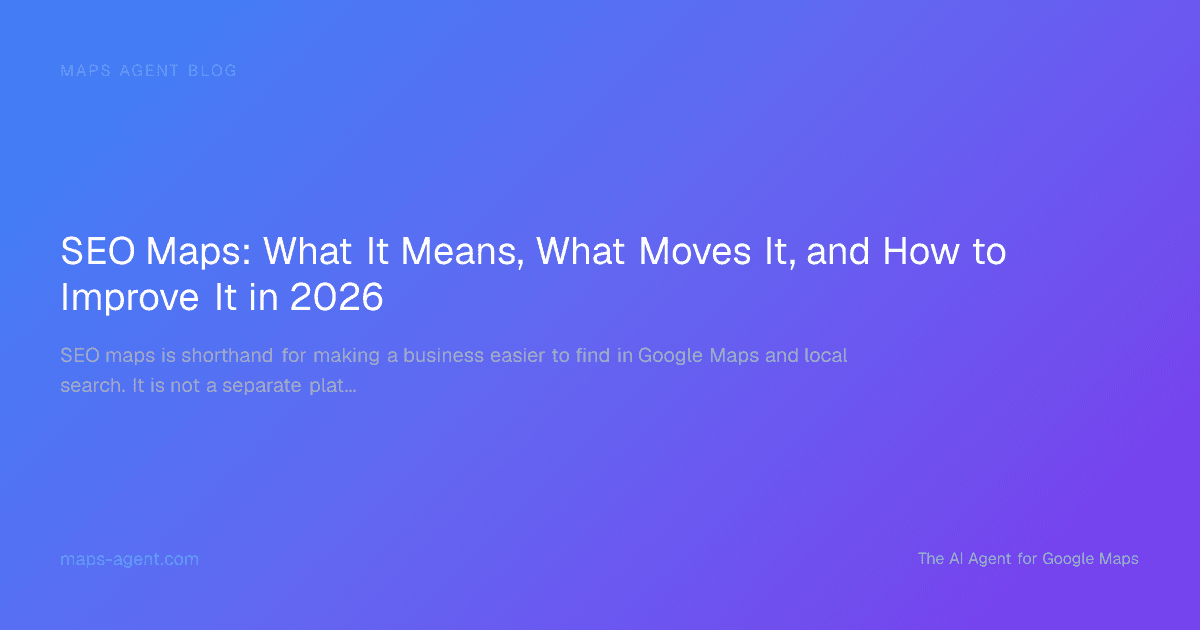 MAPS AGENT BLOG

SEO Maps: What It Means, What Moves It, and How to Improve It in 2026

SEO maps is shorthand for making a business easier to find in Google Maps and local search. It is not a separate plat...

maps-agent.com

The AI Agent for Google Maps